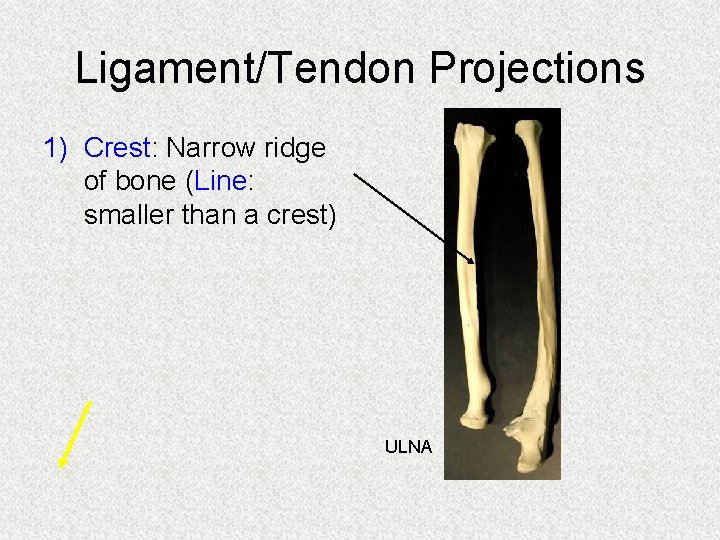 Ligament/Tendon Projections

1) Crest: Narrow ridge of bone (Line: smaller than a crest)

ULNA